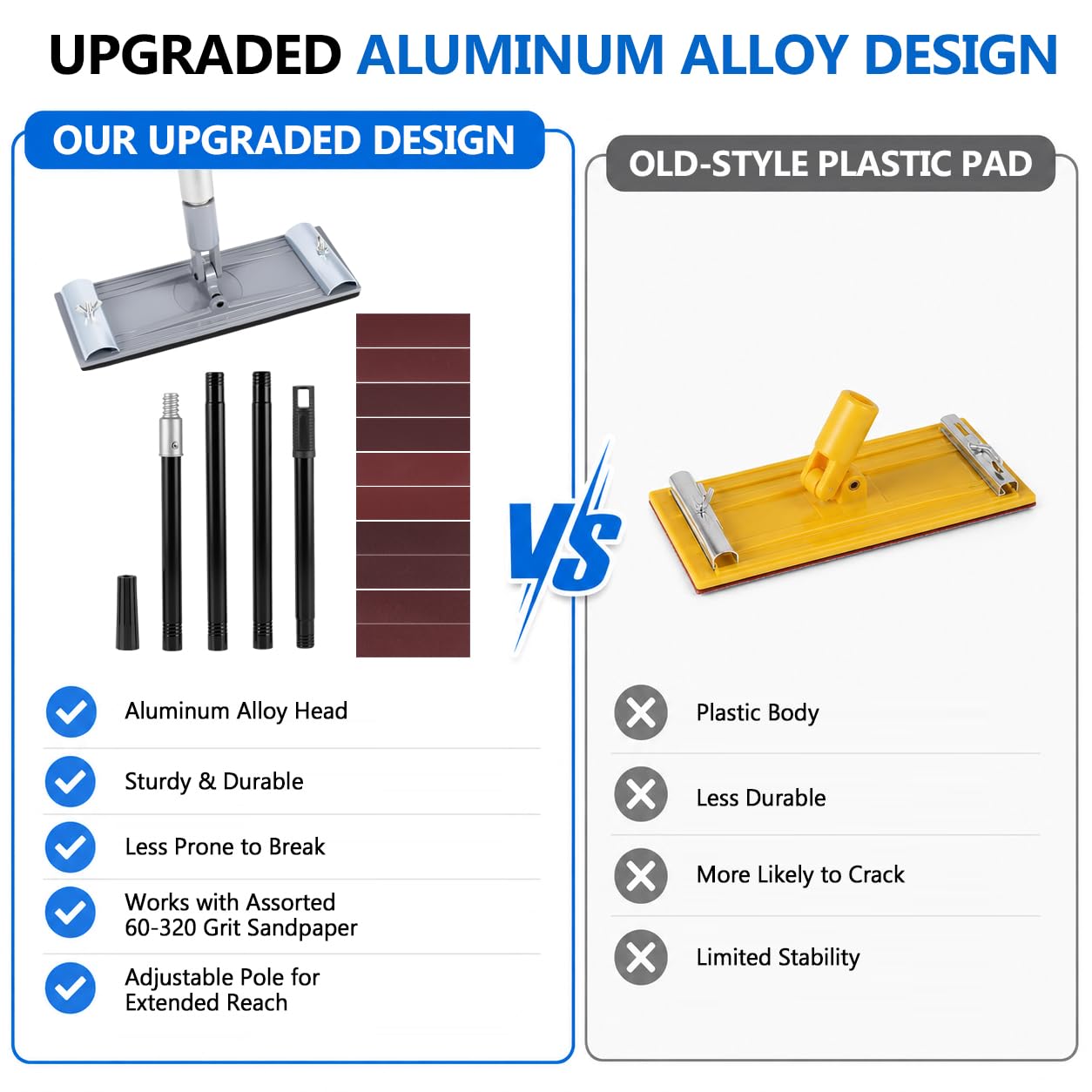 UPGRADED ALUMINUM ALLOY DESIGN

OUR UPGRADED DESIGN

Aluminum Alloy Head

Sturdy & Durable

Less Prone to Break

Works with Assorted 60-320 Grit Sandpaper

Adjustable Pole for Extended Reach

VS

OLD-STYLE PLASTIC PAD

Plastic Body

Less Durable

More Likely to Crack

Limited Stability